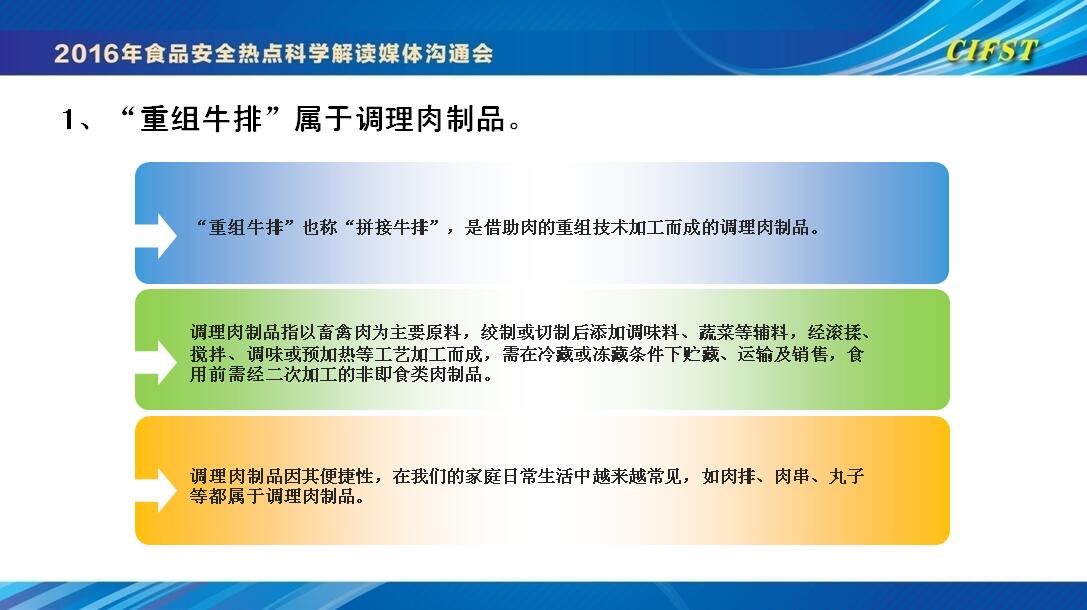 2016年食品安全热点科学解读媒体沟通会

CIFST

1、“重组牛排”属于调理肉制品。

“重组牛排”也称“拼接牛排”，是借助肉的重组技术加工而成的调理肉制品。

调理肉制品指以畜禽肉为主要原料，绞制或切制后添加调味料、蔬菜等辅料，经滚揉、搅拌、调味或预加热等工艺加工而成，需在冷藏或冻藏条件下贮藏、运输及销售，食用前需经二次加工的非即食类肉制品。

调理肉制品因其便捷性，在我们的家庭日常生活中越来越常见，如肉排、肉串、丸子等都属于调理肉制品。